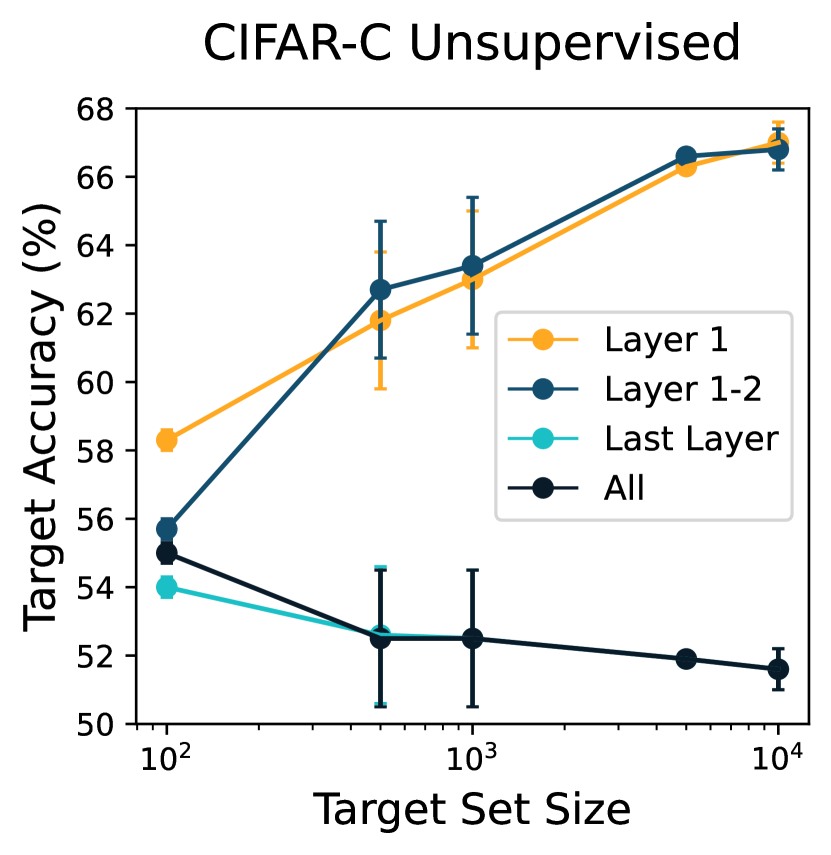 CIFAR-C Unsupervised

Target Accuracy (%)

68
66
64
62
60
58
56
54
52
50

Layer 1
Layer 1-2
Last Layer
All

$10^2$
$10^3$
$10^4$

Target Set Size